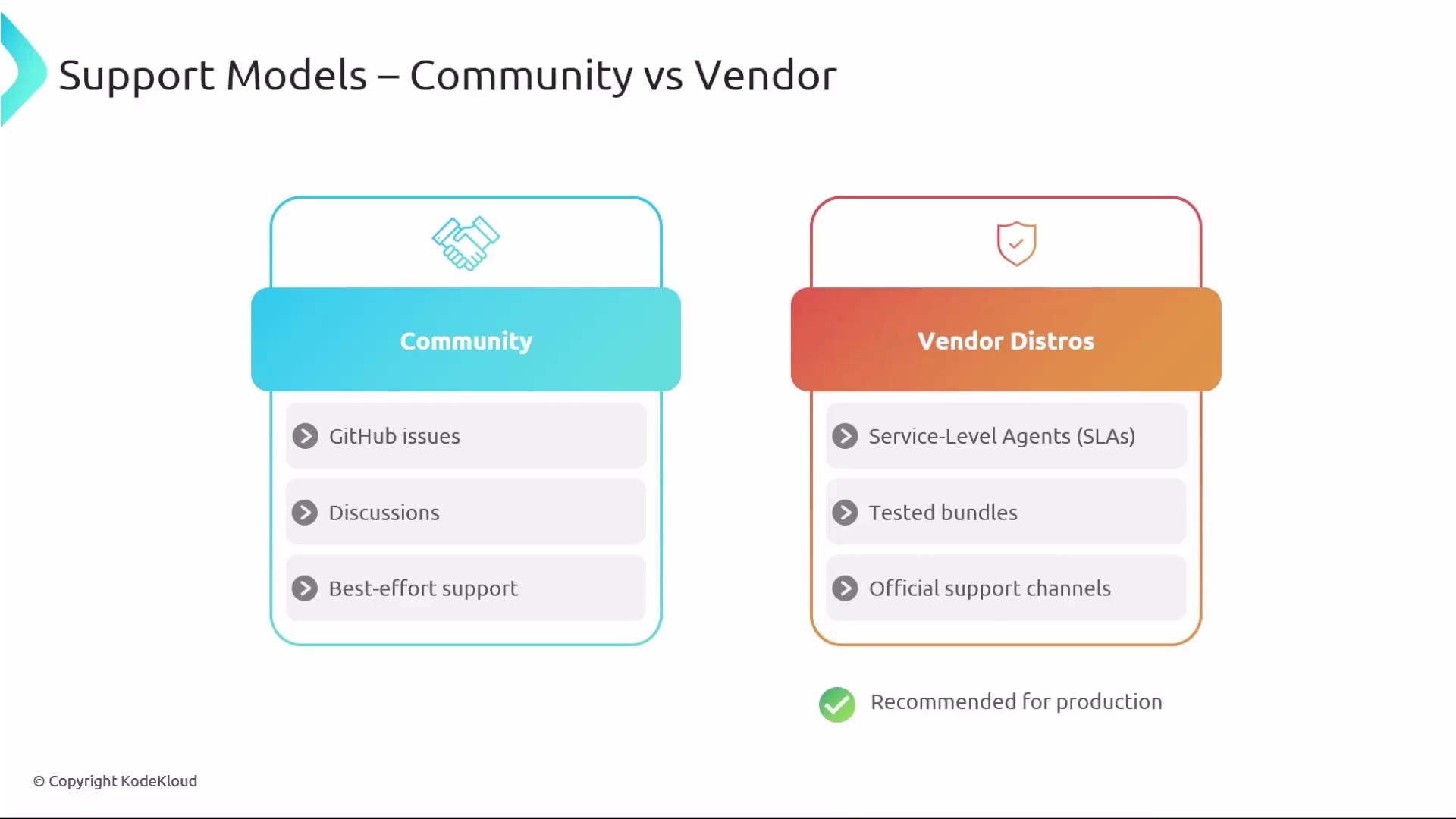 Support Models – Community vs Vendor

Community

GitHub issues

Discussions

Best-effort support

Vendor Distros

Service-Level Agents (SLAs)

Tested bundles

Official support channels

Recommended for production

© Copyright KodeKloud